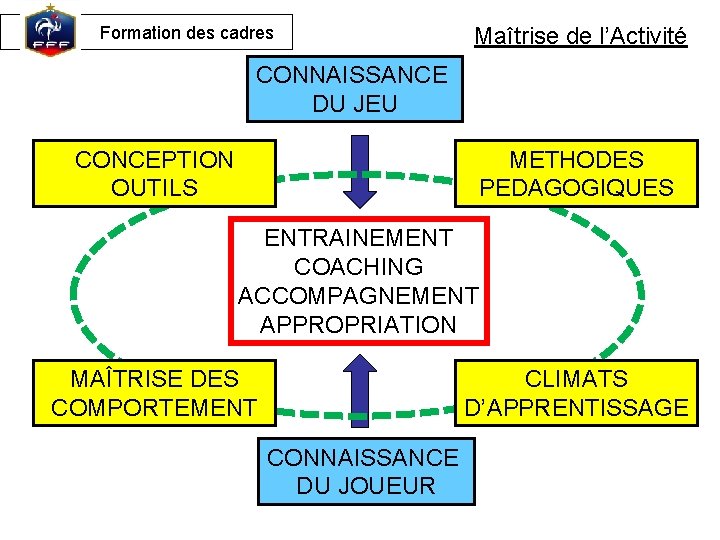 FFF

Formation des cadres

Maîtrise de l'Activité

CONNAISSANCE DU JEU

CONCEPTION OUTILS

METHODES PEDAGOGIQUES

ENTRAINEMENT
COACHING
ACCOMPAGNEMENT
APPROPRIATION

MAÎTRISE DES COMPORTEMENT

CLIMATS D'APPRENTISSAGE

CONNAISSANCE DU JOUEUR